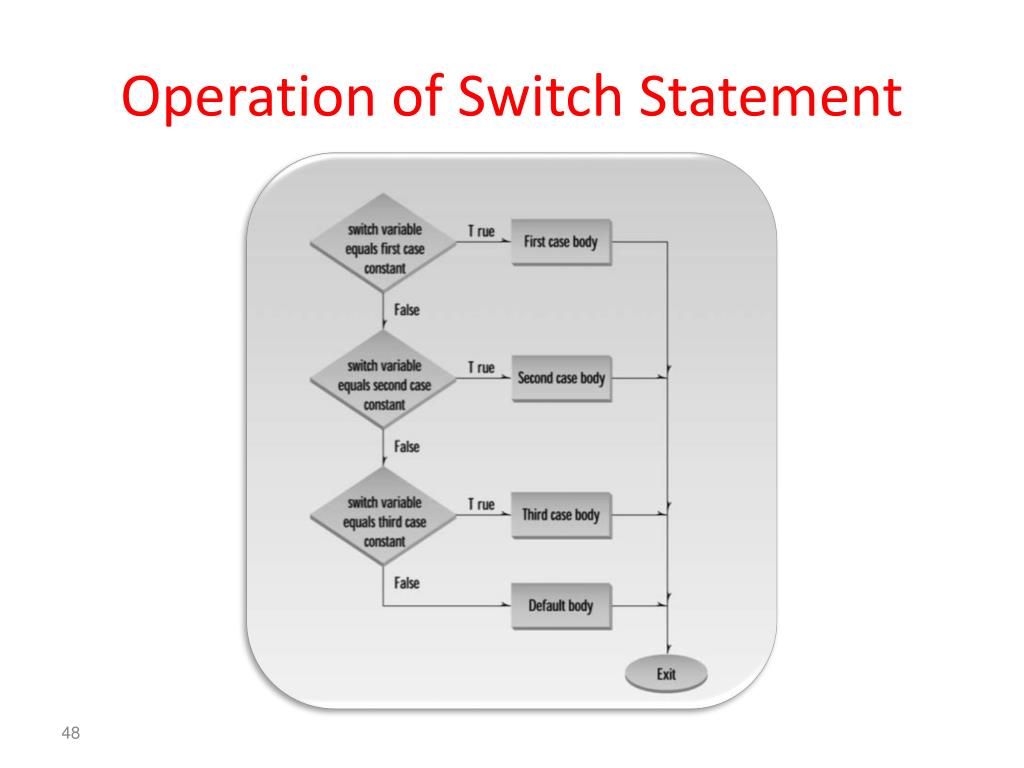 Operation of Switch Statement

switch variable equals first case constant

T rue

First case body

False

switch variable equals second case constant

T rue

Second case body

False

switch variable equals third case constant

T rue

Third case body

False

Default body

Exit

48